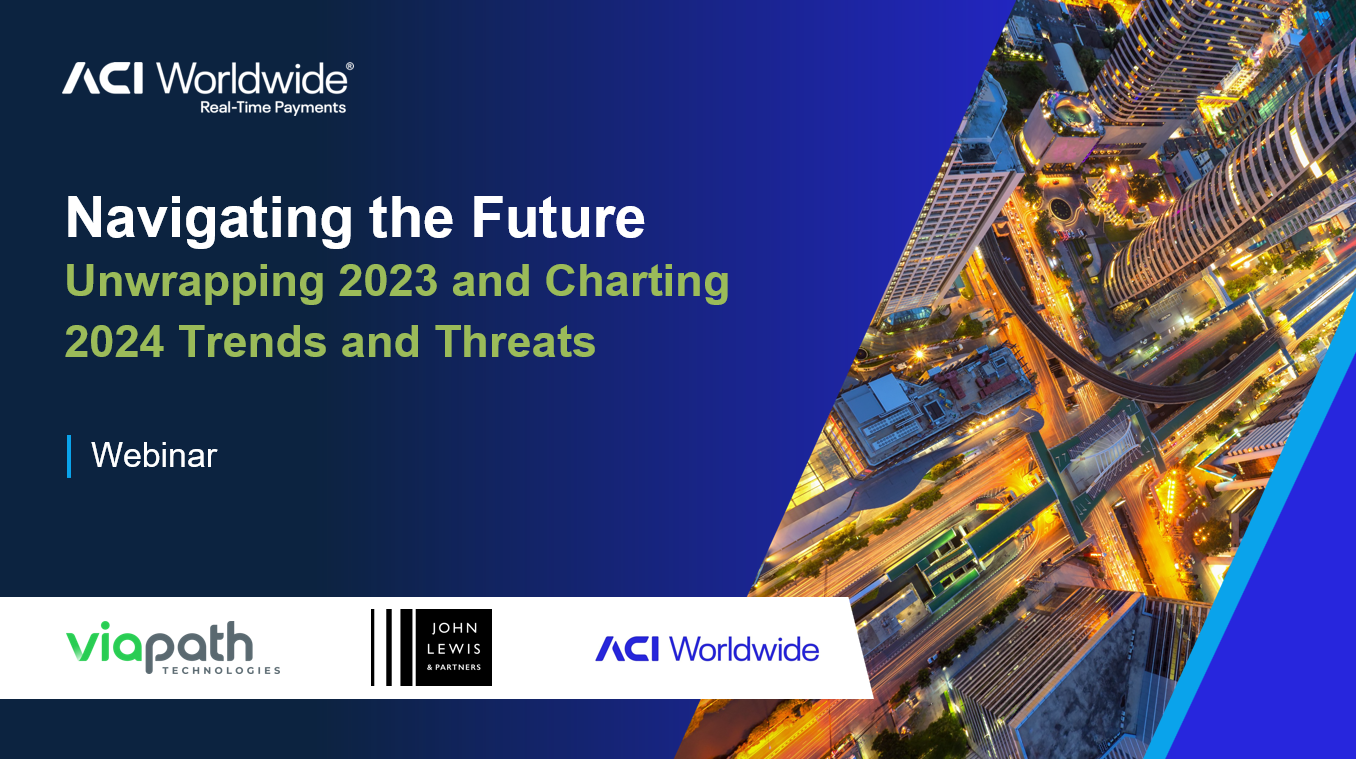 ACI Worldwide®
Real-Time Payments

Navigating the Future
Unwrapping 2023 and Charting 2024 Trends and Threats

Webinar

viapath
TECHNOLOGIES

JOHN LEWIS & PARTNERS

ACI Worldwide